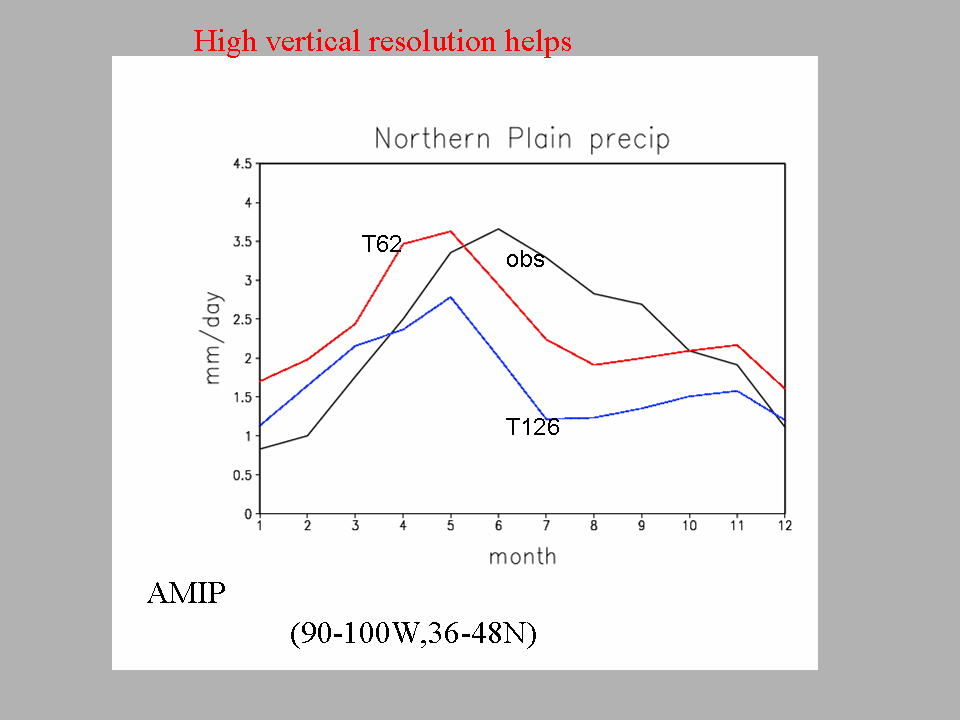 High vertical resolution helps

Northern Plain precip

4.5
4
3.5
3
2.5
2
1.5
1
0.5
0

mm/day

T62
obs
T126

1 2 3 4 5 6 7 8 9 10 11 12

month

AMIP

(90-100W,36-48N)